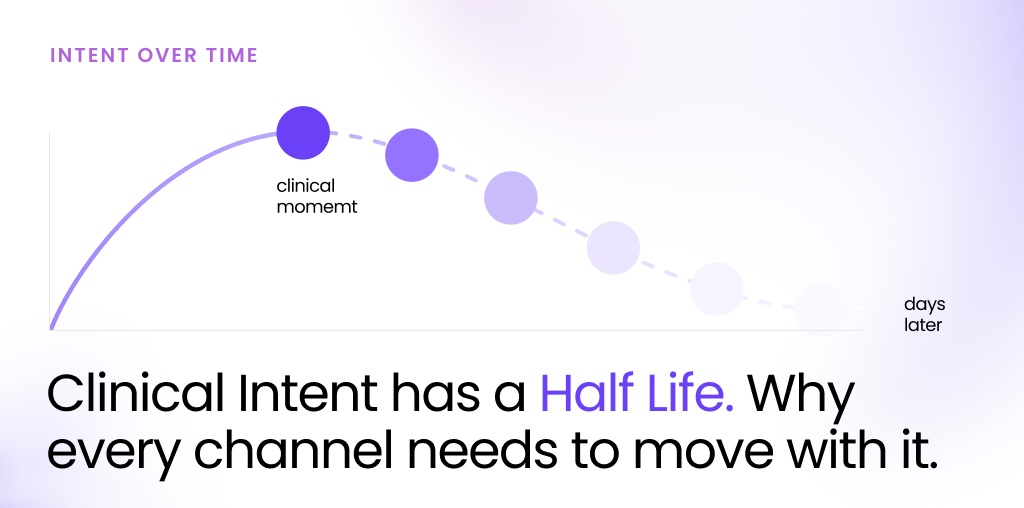 INTENT OVER TIME

clinical momemt

days later

Clinical Intent has a Half Life. Why every channel needs to move with it.